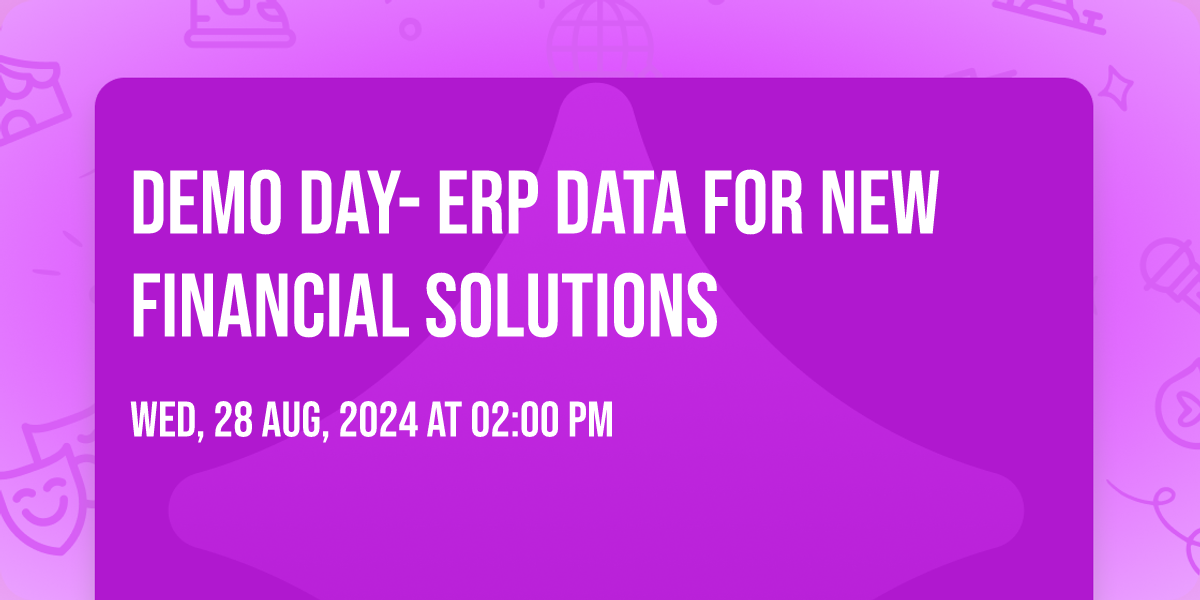 DEMO DAY- ERP DATA FOR NEW FINANCIAL SOLUTIONS

WED, 28 AUG, 2024 AT 02:00 PM